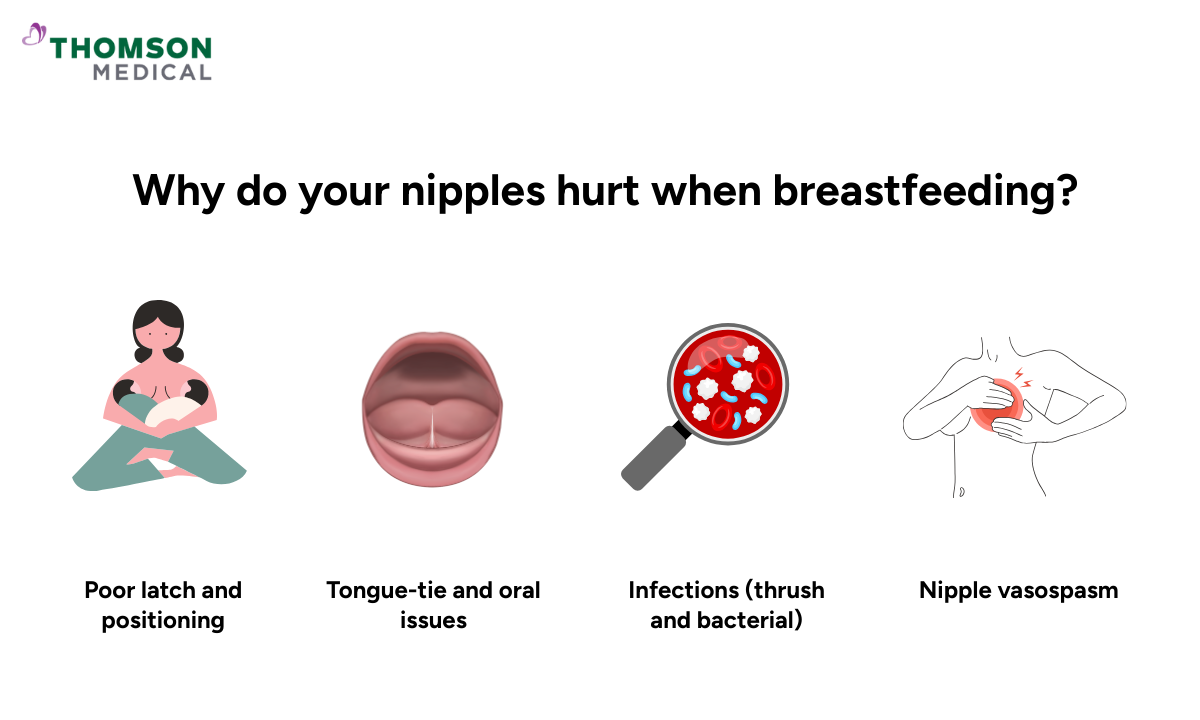 THOMSON
MEDICAL

Why do your nipples hurt when breastfeeding?

Poor latch and positioning

Tongue-tie and oral issues

Infections (thrush and bacterial)

Nipple vasospasm